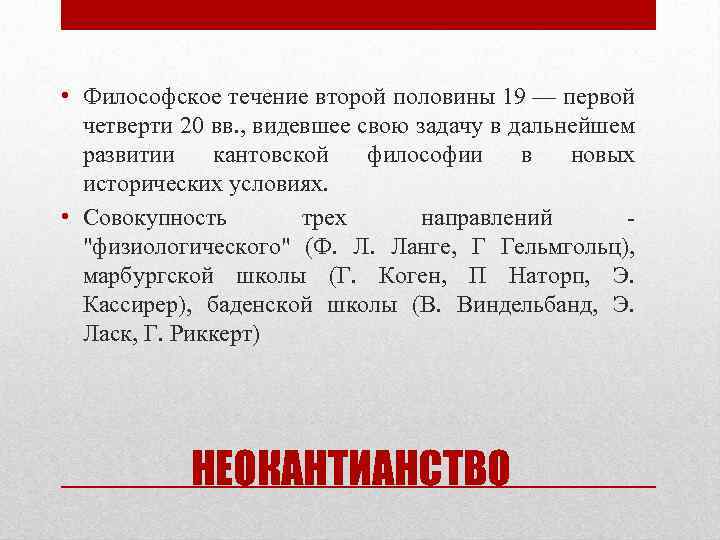 • Философское течение второй половины 19 — первой четверти 20 вв., видевшее свою задачу в дальнейшем развитии кантовской философии в новых исторических условиях.

• Совокупность трех направлений - "физиологического" (Ф. Л. Ланге, Г Гельмгольц), марбургской школы (Г. Коген, П Наторп, Э. Кассирер), баденской школы (В. Виндельбанд, Э. Ласк, Г. Риккерт)

НЕОКАНТИАНСТВО